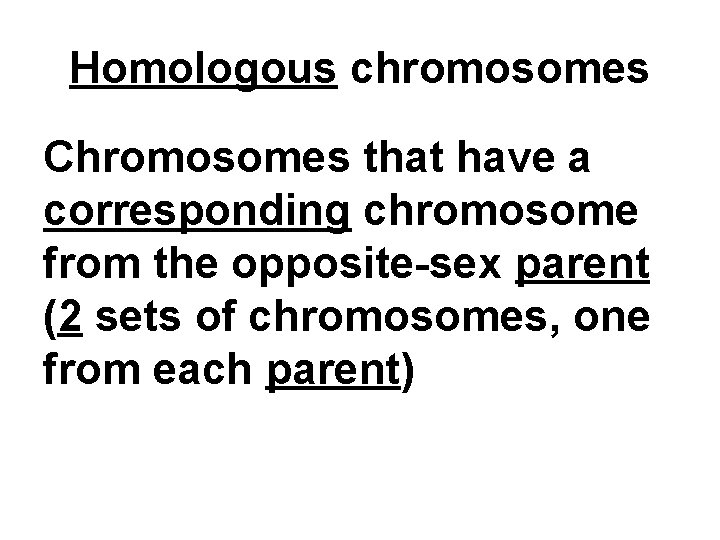 Homologous chromosomes

Chromosomes that have a corresponding chromosome from the opposite-sex parent (2 sets of chromosomes, one from each parent)